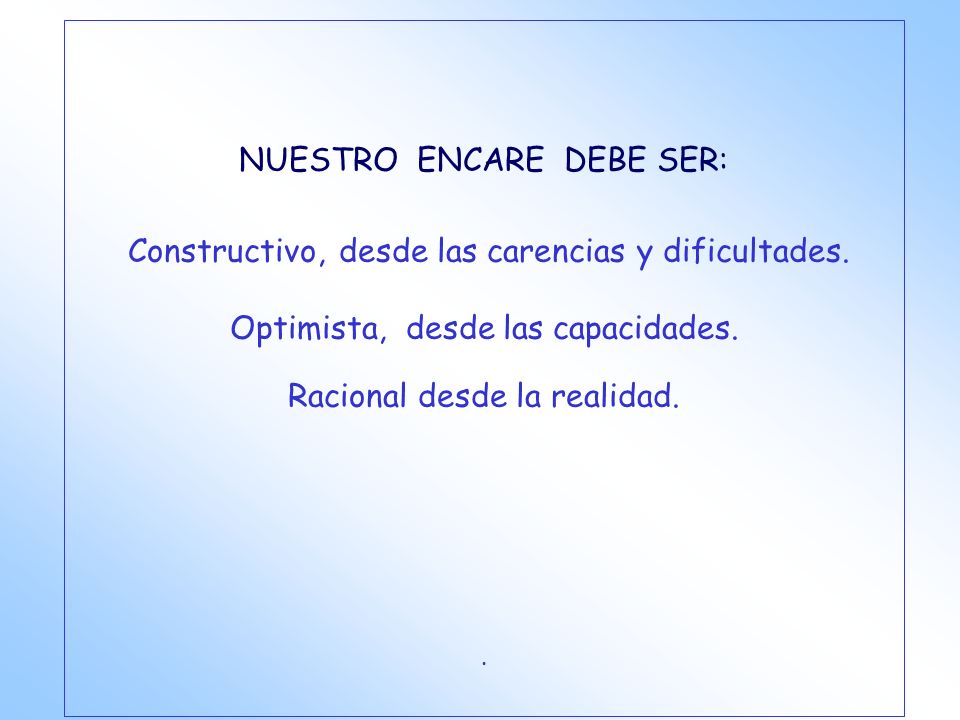 NUESTRO ENCARE DEBE SER:

Constructivo, desde las carencias y dificultades.

Optimista, desde las capacidades.

Racional desde la realidad.

.